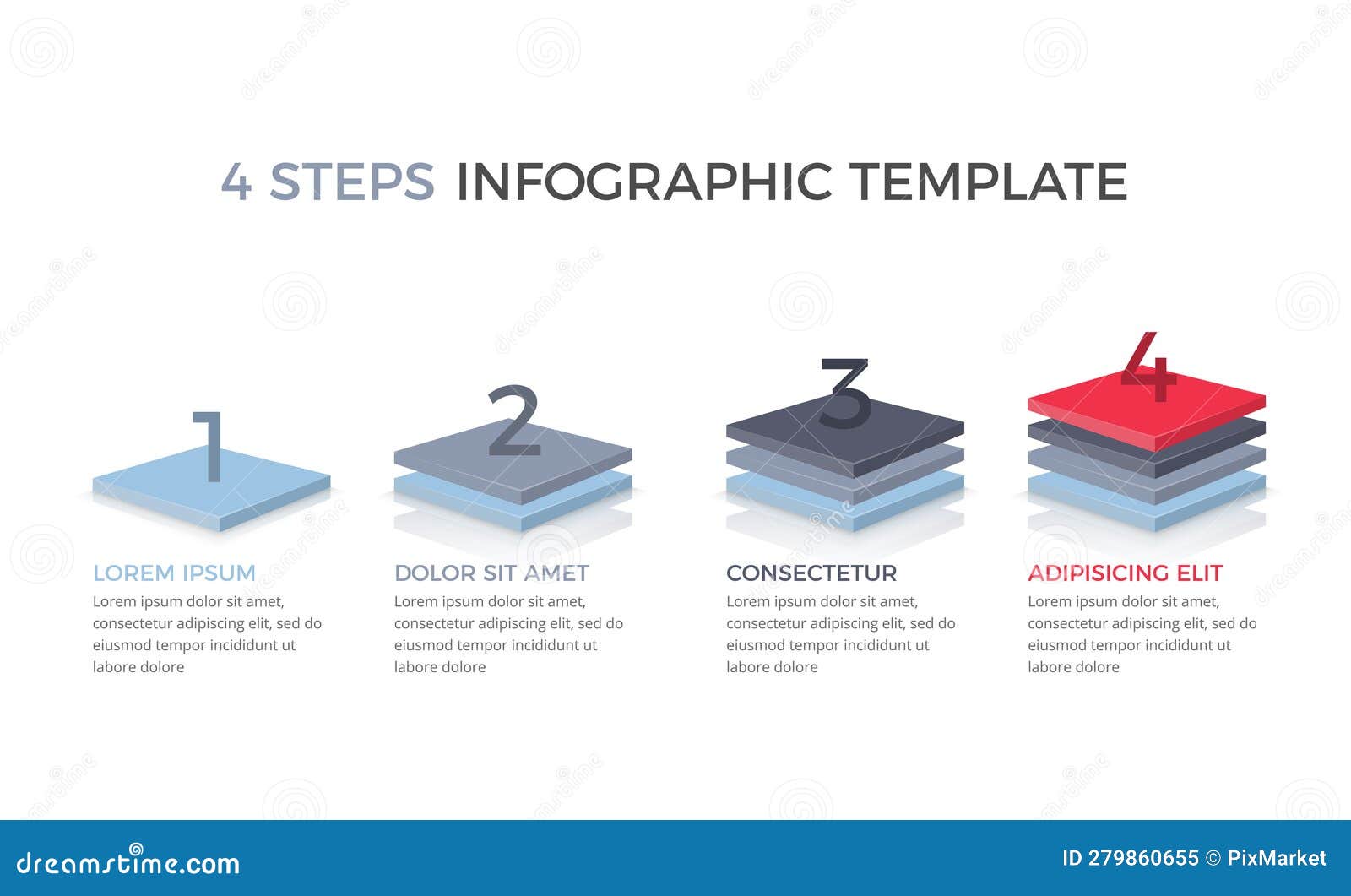 4 STEPS INFOGRAPHIC TEMPLATE

1

LOREM IPSUM

Lorem ipsum dolor sit amet, consectetur adipiscing elit, sed do eiusmod tempor incididunt ut labore dolore

2

DOLOR SIT AMET

Lorem ipsum dolor sit amet, consectetur adipiscing elit, sed do eiusmod tempor incididunt ut labore dolore

3

CONSECTETUR

Lorem ipsum dolor sit amet, consectetur adipiscing elit, sed do eiusmod tempor incididunt ut labore dolore

4

ADIPISICING ELIT

Lorem ipsum dolor sit amet, consectetur adipiscing elit, sed do eiusmod tempor incididunt ut labore dolore

dreamstime.com

ID 279860655 © PixMarket